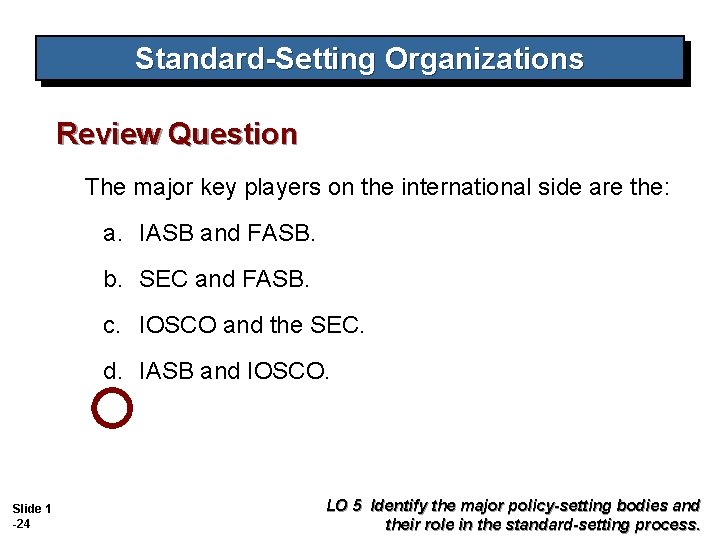 Standard-Setting Organizations

Review Question

The major key players on the international side are the:

a. IASB and FASB.

b. SEC and FASB.

c. IOSCO and the SEC.

d. IASB and IOSCO.

Slide 1 -24

LO 5 Identify the major policy-setting bodies and their role in the standard-setting process.